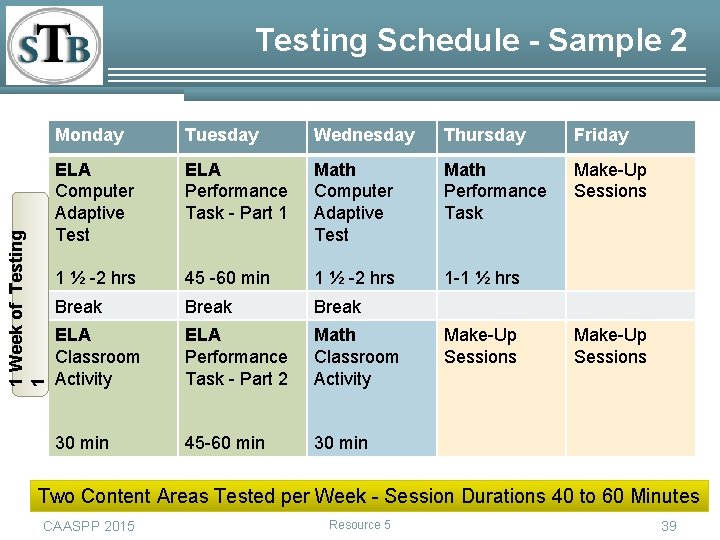 STB

Testing Schedule - Sample 2

1 Week of Testing 1

| Monday | Tuesday | Wednesday | Thursday | Friday |
|---|---|---|---|---|
| **ELA** Computer Adaptive Test 1 ½ -2 hrs | **ELA** Performance Task - Part 1 45 -60 min | **Math** Computer Adaptive Test 1 ½ -2 hrs | **Math** Performance Task 1-1 ½ hrs | Make-Up Sessions |
| Break | Break | Break | | |
| **ELA** Classroom Activity 30 min | **ELA** Performance Task - Part 2 45-60 min | **Math** Classroom Activity 30 min | Make-Up Sessions | Make-Up Sessions |

Two Content Areas Tested per Week - Session Durations 40 to 60 Minutes

CAASPP 2015

Resource 5

39